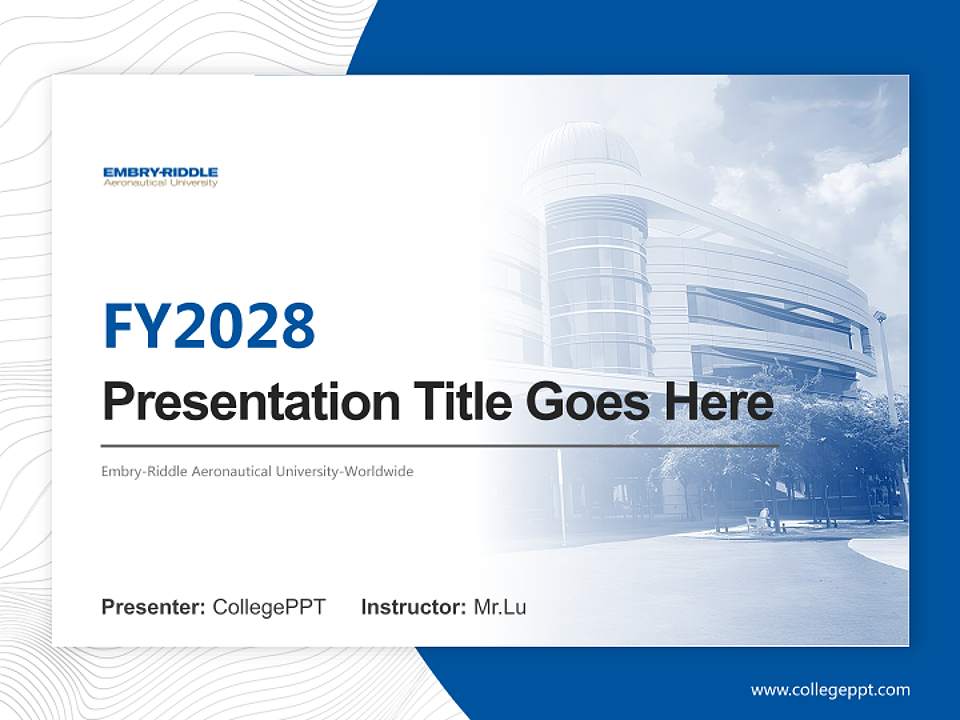 EMBRY-RIDDLE
Aeronautical University

FY2028

Presentation Title Goes Here

Embry-Riddle Aeronautical University-Worldwide

Presenter: CollegePPT Instructor: Mr.Lu

www.collegeppt.com